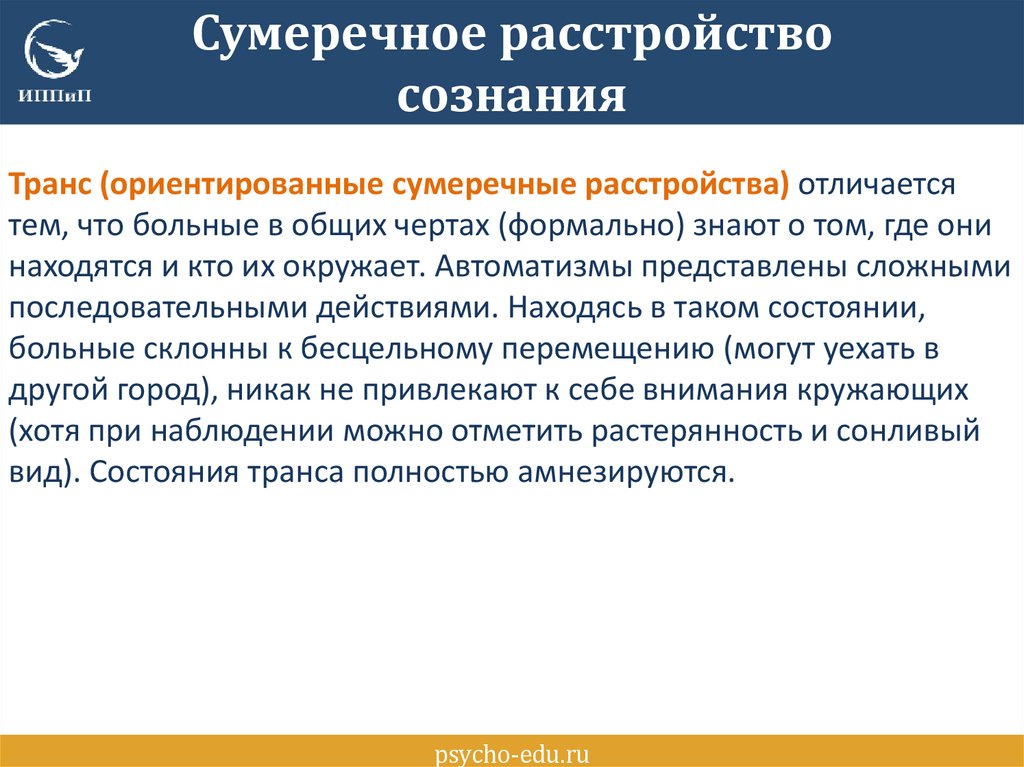 ИППиП

Сумеречное расстройство сознания

Транс (ориентированные сумеречные расстройства) отличается тем, что больные в общих чертах (формально) знают о том, где они находятся и кто их окружает. Автоматизмы представлены сложными последовательными действиями. Находясь в таком состоянии, больные склонны к бесцельному перемещению (могут уехать в другой город), никак не привлекают к себе внимания кружающих (хотя при наблюдении можно отметить растерянность и сонливый вид). Состояния транса полностью амнезируются.

psycho-edu.ru